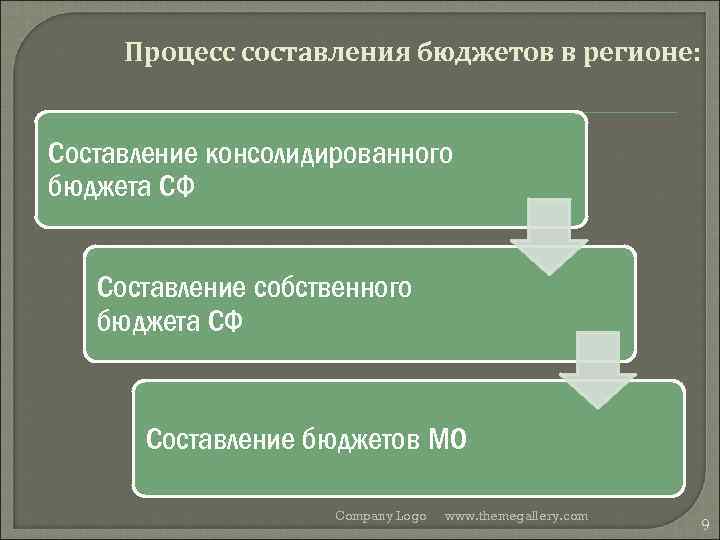 Процесс составления бюджетов в регионе:

Составление консолидированного бюджета СФ

Составление собственного бюджета СФ

Составление бюджетов МО

Company Logo www.themegallery.com

9